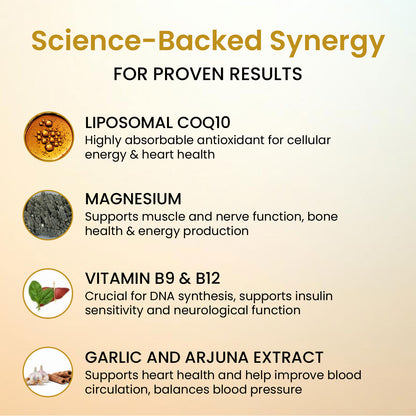 Science-Backed Synergy

FOR PROVEN RESULTS

LIPOSOMAL COQ10
Highly absorbable antioxidant for cellular energy & heart health

MAGNESIUM
Supports muscle and nerve function, bone health & energy production

VITAMIN B9 & B12
Crucial for DNA synthesis, supports insulin sensitivity and neurological function

GARLIC AND ARJUNA EXTRACT
Supports heart health and help improve blood circulation, balances blood pressure